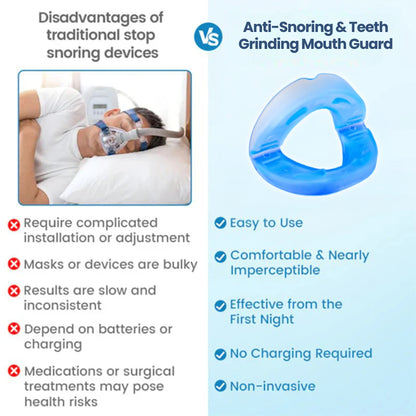 Disadvantages of traditional stop snoring devices

VS

Anti-Snoring & Teeth Grinding Mouth Guard

Require complicated installation or adjustment

Masks or devices are bulky

Results are slow and inconsistent

Depend on batteries or charging

Medications or surgical treatments may pose health risks

Easy to Use

Comfortable & Nearly Imperceptible

Effective from the First Night

No Charging Required

Non-invasive